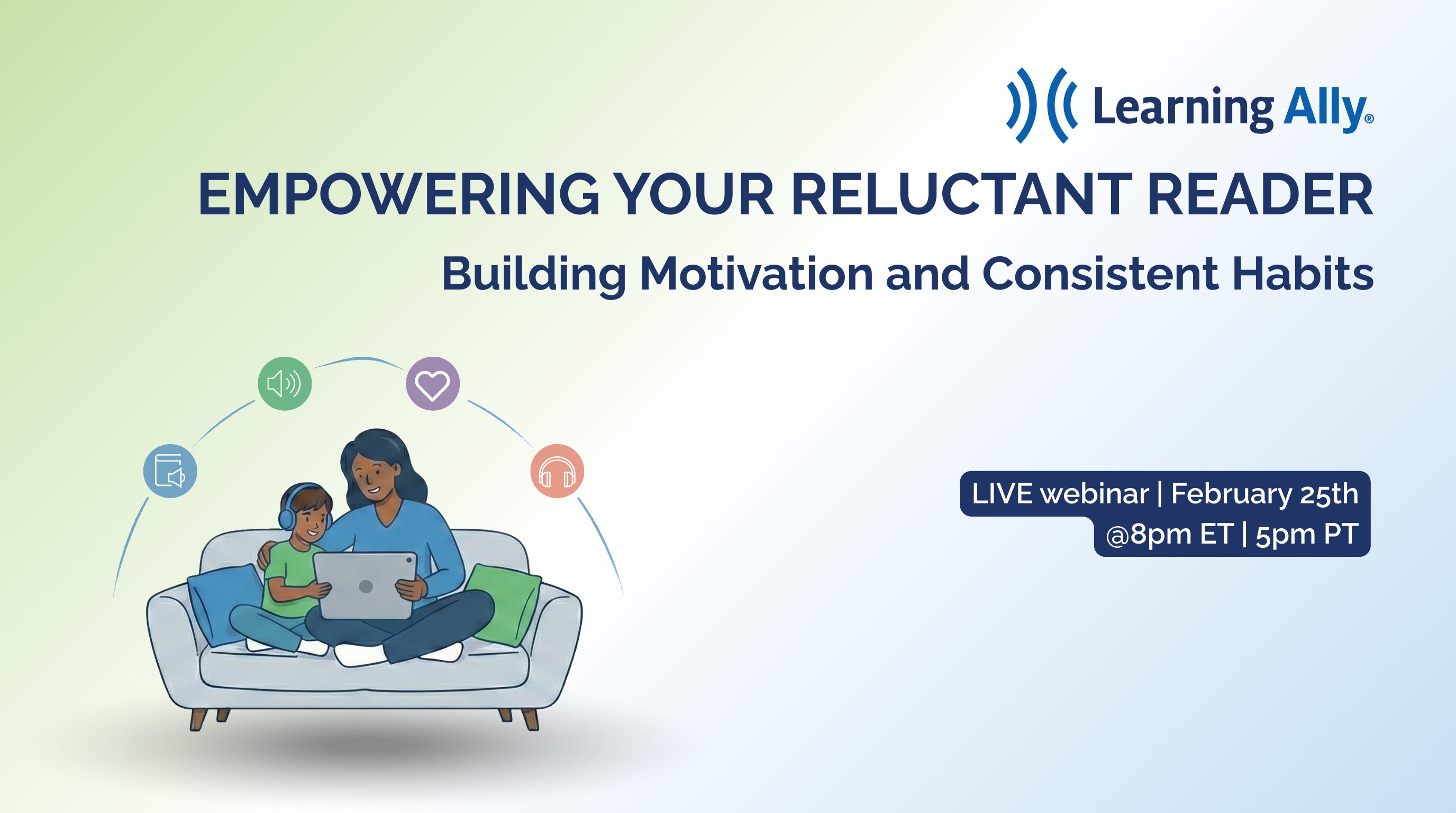 Learning Ally®

EMPOWERING YOUR RELUCTANT READER

Building Motivation and Consistent Habits

LIVE webinar | February 25th
@8pm ET | 5pm PT